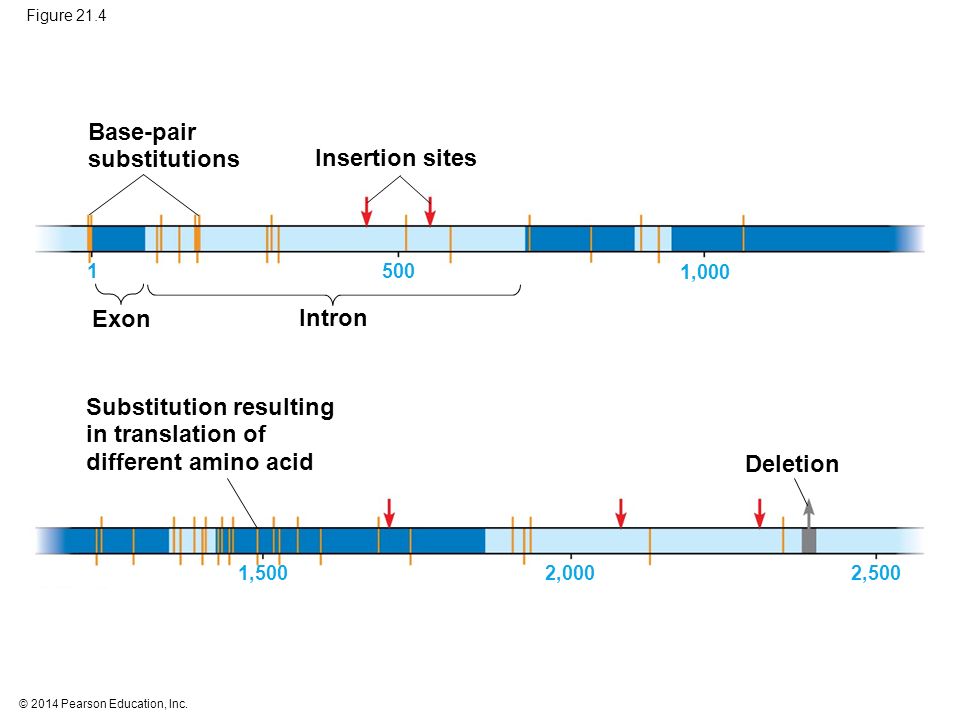 Figure 21.4

Base-pair substitutions

Insertion sites

1

500

1,000

Exon

Intron

Substitution resulting in translation of different amino acid

Deletion

1,500

2,000

2,500

© 2014 Pearson Education, Inc.